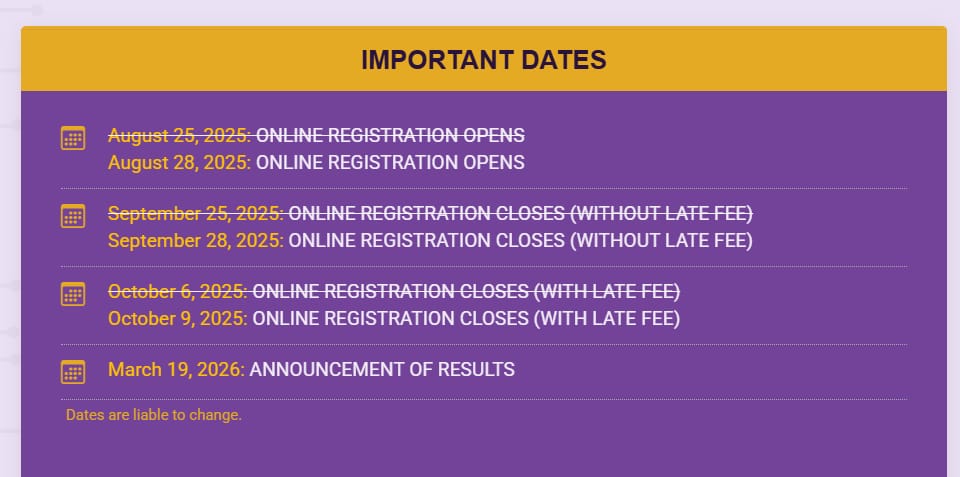 IMPORTANT DATES

~~August 25, 2025: ONLINE REGISTRATION OPENS~~
August 28, 2025: ONLINE REGISTRATION OPENS

~~September 25, 2025: ONLINE REGISTRATION CLOSES (WITHOUT LATE FEE)~~
September 28, 2025: ONLINE REGISTRATION CLOSES (WITHOUT LATE FEE)

~~October 6, 2025: ONLINE REGISTRATION CLOSES (WITH LATE FEE)~~
October 9, 2025: ONLINE REGISTRATION CLOSES (WITH LATE FEE)

March 19, 2026: ANNOUNCEMENT OF RESULTS

Dates are liable to change.